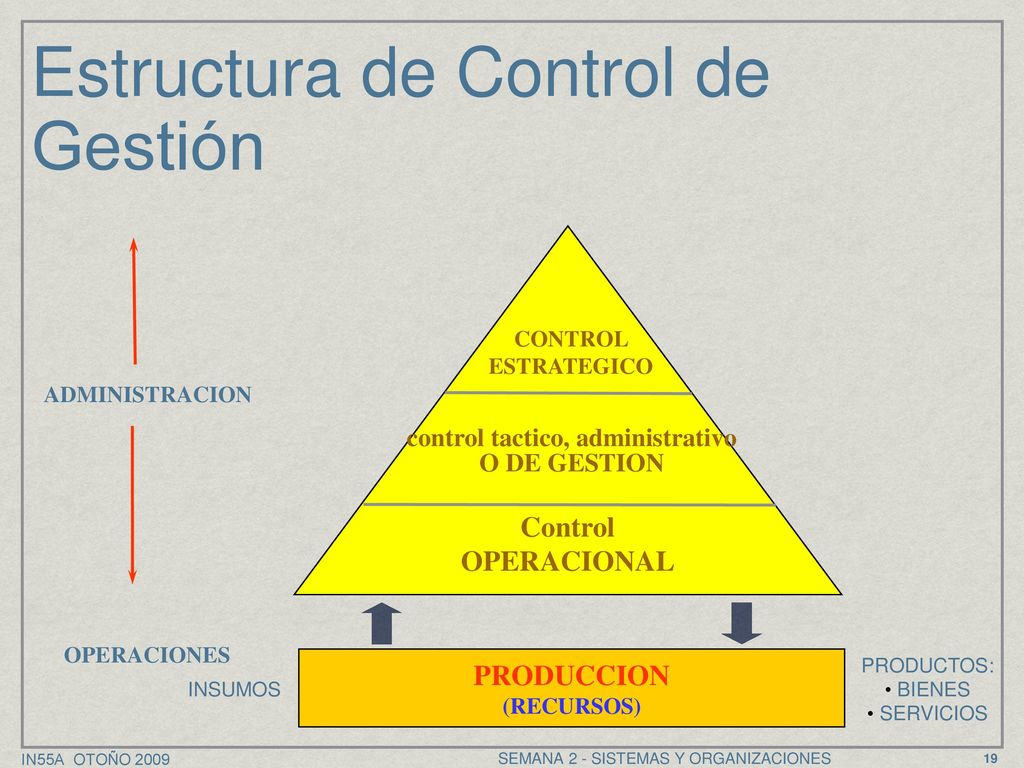 Estructura de Control de Gestión

ADMINISTRACION

CONTROL ESTRATEGICO

control tactico, administrativo O DE GESTION

Control OPERACIONAL

OPERACIONES

INSUMOS

PRODUCCION (RECURSOS)

PRODUCTOS:
• BIENES
• SERVICIOS

IN55A OTOÑO 2009

SEMANA 2 - SISTEMAS Y ORGANIZACIONES

19